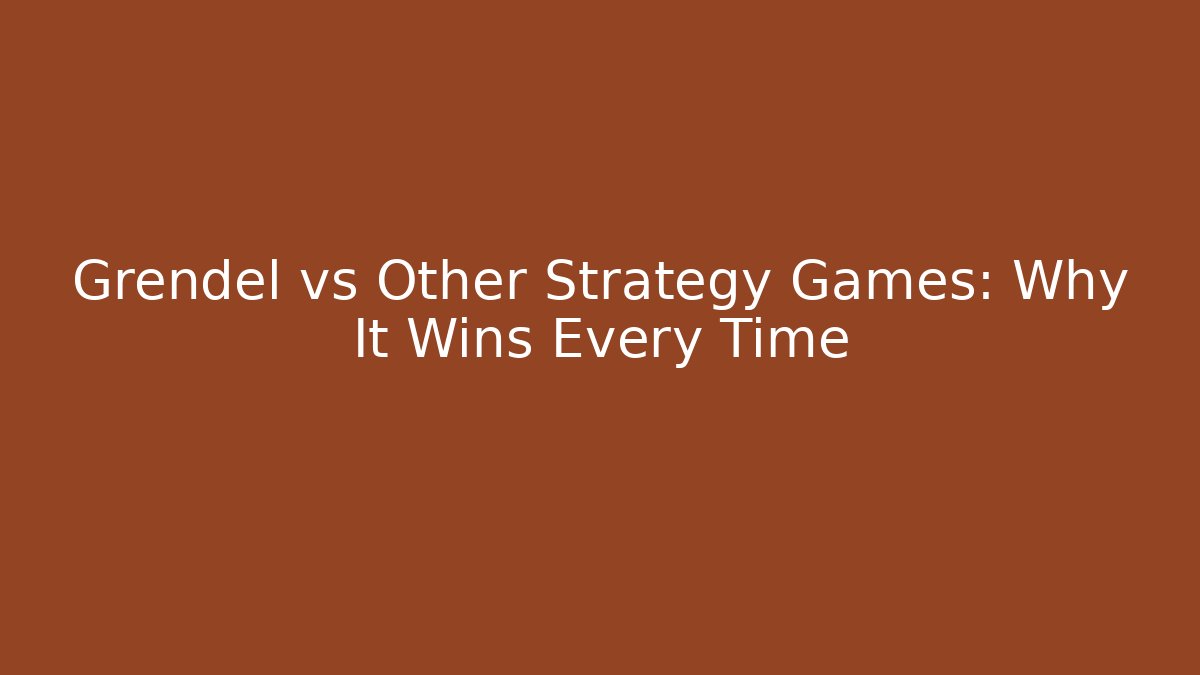 Grendel vs Other Strategy Games: Why It Wins Every Time